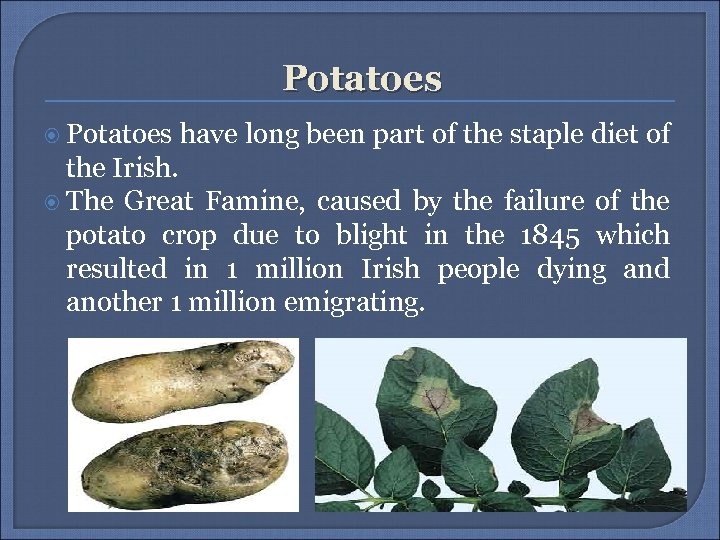 Potatoes

Potatoes have long been part of the staple diet of the Irish.

The Great Famine, caused by the failure of the potato crop due to blight in the 1845 which resulted in 1 million Irish people dying and another 1 million emigrating.